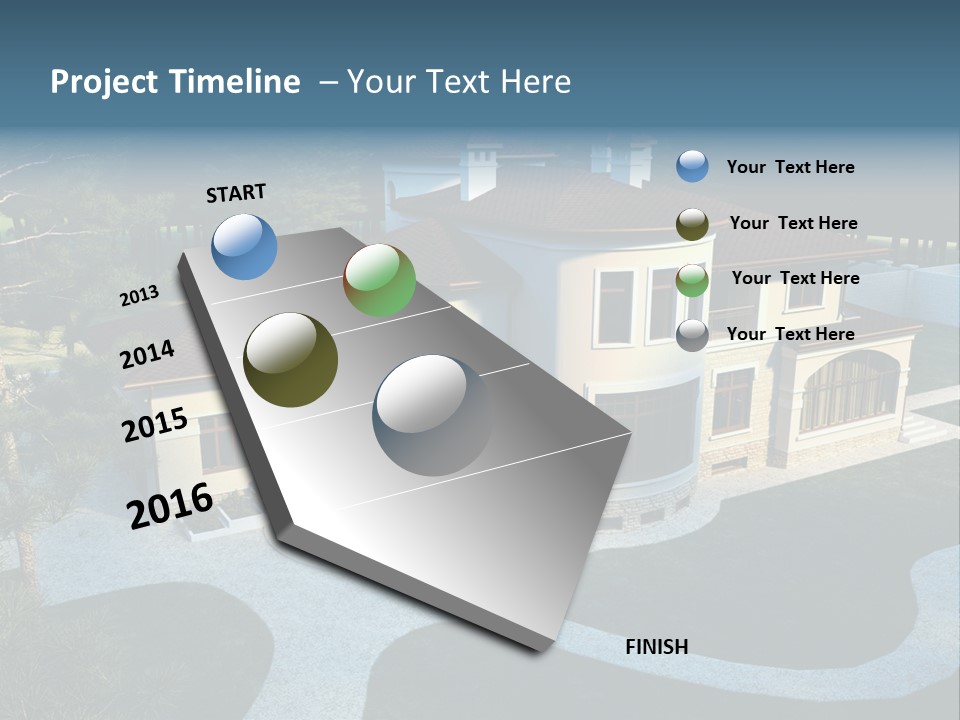 Project Timeline – Your Text Here

START

2013

2014

2015

2016

FINISH

Your Text Here

Your Text Here

Your Text Here

Your Text Here